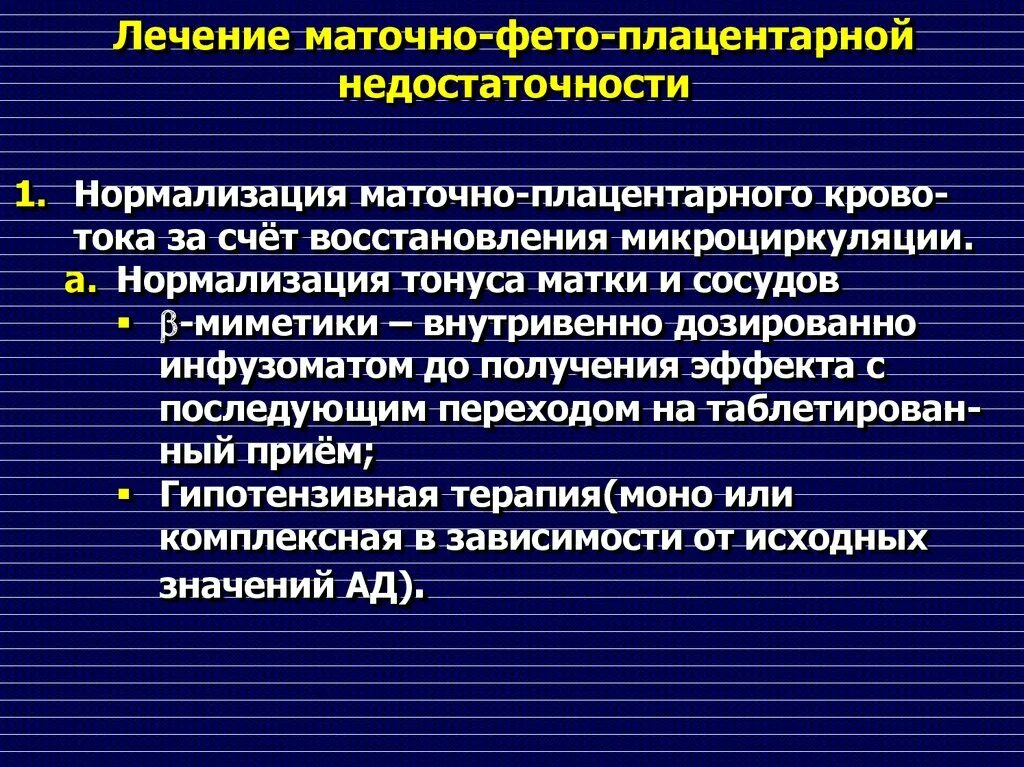 Лечение маточно-фето-плацентарной недостаточности

1. Нормализация маточно-плацентарного кровотока за счёт восстановления микроциркуляции.
a. Нормализация тонуса матки и сосудов
▪ $\beta$-миметики – внутривенно дозированно инфузоматом до получения эффекта с последующим переходом на таблетированный приём;
▪ Гипотензивная терапия(моно или комплексная в зависимости от исходных значений АД).